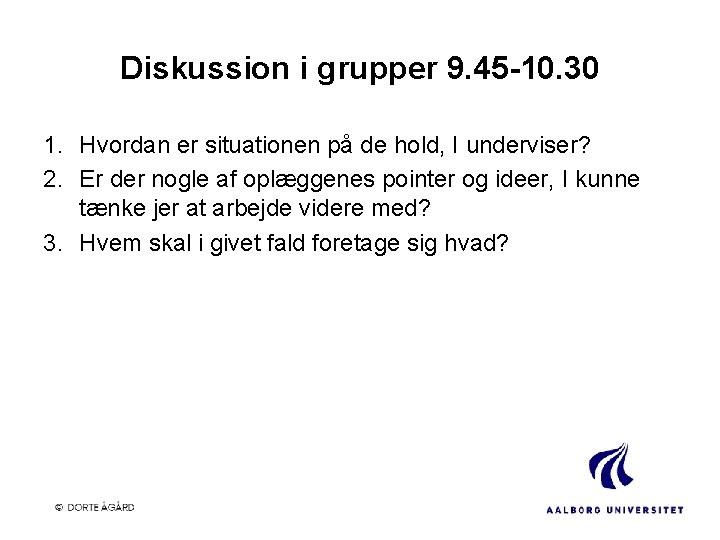 Diskussion i grupper 9.45-10.30

1. Hvordan er situationen på de hold, I underviser?
2. Er der nogle af oplæggenes pointer og ideer, I kunne tænke jer at arbejde videre med?
3. Hvem skal i givet fald foretage sig hvad?

© DORTE ÅGÅRD

AALBORG UNIVERSITET